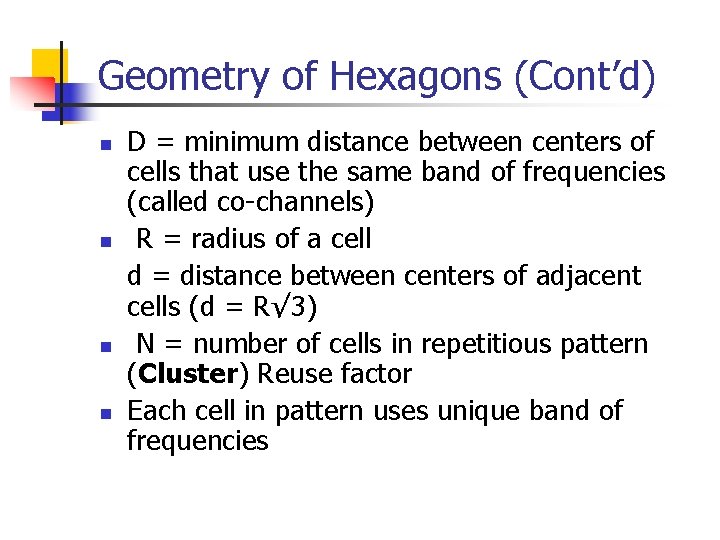 Geometry of Hexagons (Cont'd)

- D = minimum distance between centers of cells that use the same band of frequencies (called co-channels)
- R = radius of a cell

d = distance between centers of adjacent cells ($d = R\sqrt{3}$)

- N = number of cells in repetitious pattern (**Cluster**) Reuse factor
- Each cell in pattern uses unique band of frequencies